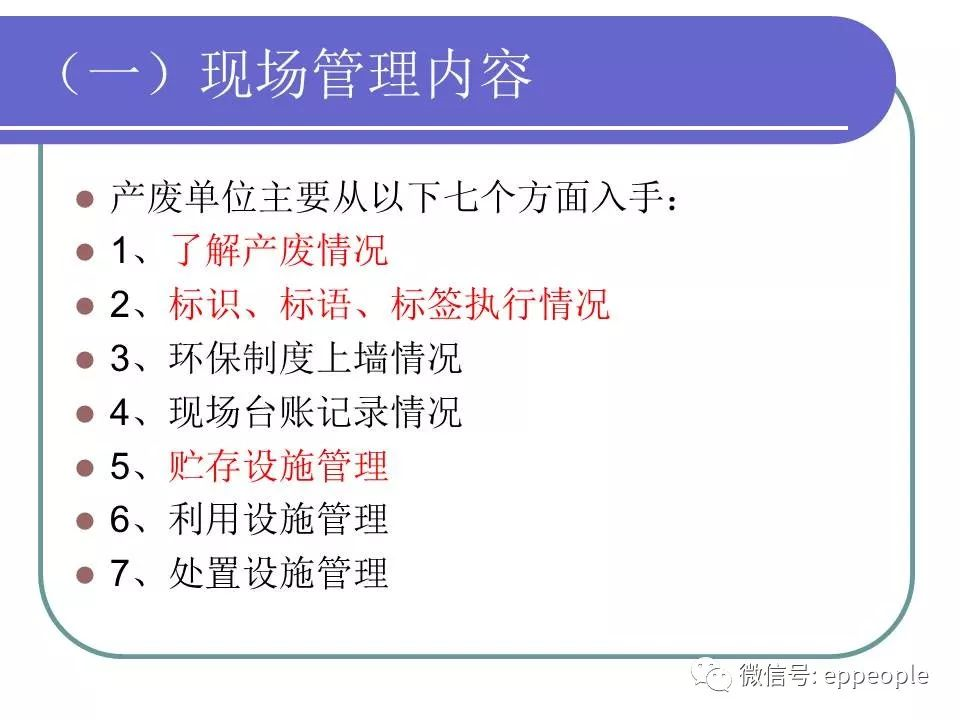 （一）现场管理内容

产废单位主要从以下七个方面入手：

1、了解产废情况

2、标识、标语、标签执行情况

3、环保制度上墙情况

4、现场台账记录情况

5、贮存设施管理

6、利用设施管理

7、处置设施管理

微信号: eppeople